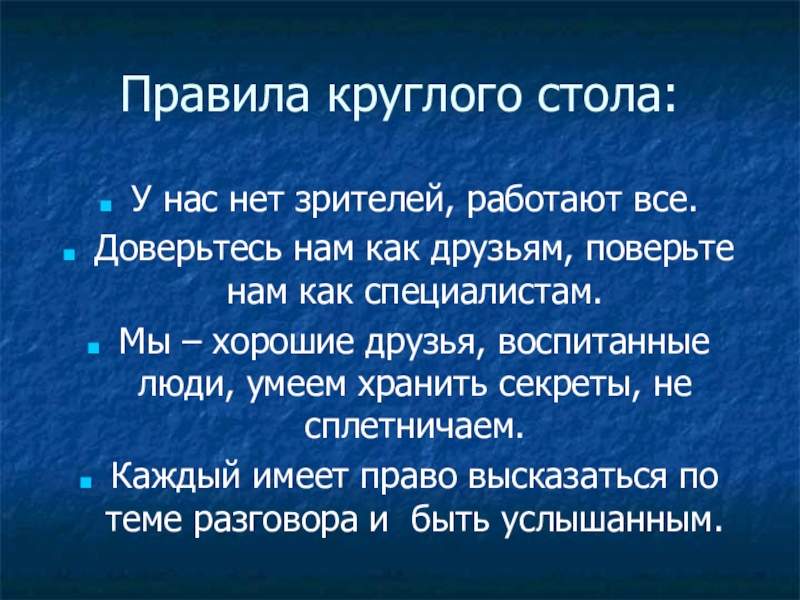 Правила круглого стола:

- У нас нет зрителей, работают все.
- Доверьтесь нам как друзьям, поверьте нам как специалистам.
- Мы – хорошие друзья, воспитанные люди, умеем хранить секреты, не сплетничаем.
- Каждый имеет право высказаться по теме разговора и быть услышанным.